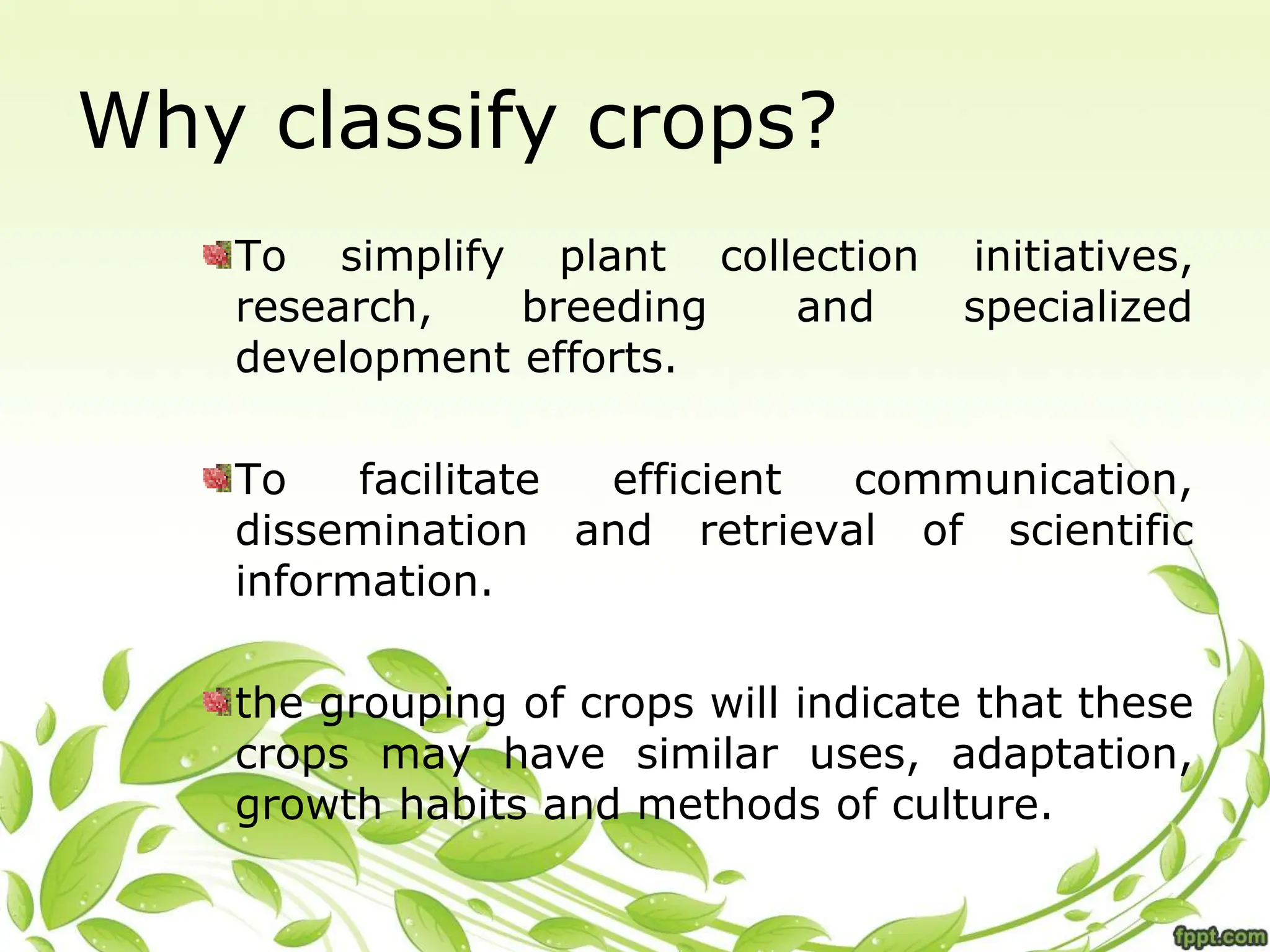 Why classify crops?

To simplify plant collection initiatives, research, breeding and specialized development efforts.

To facilitate efficient communication, dissemination and retrieval of scientific information.

the grouping of crops will indicate that these crops may have similar uses, adaptation, growth habits and methods of culture.

fppt.com